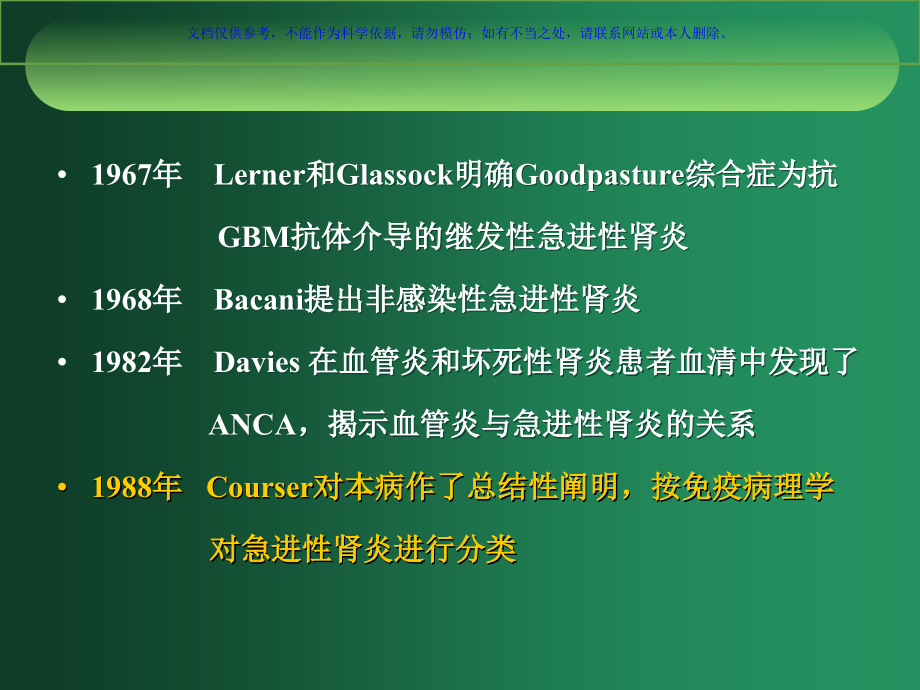 文档仅供参考，不能作为科学依据，请勿模仿；如有不当之处，请联系网站或本人删除。

• 1967年 Lerner和Glassock明确Goodpasture综合症为抗GBM抗体介导的继发性急进性肾炎

• 1968年 Bacani提出非感染性急进性肾炎

• 1982年 Davies 在血管炎和坏死性肾炎患者血清中发现了ANCA，揭示血管炎与急进性肾炎的关系

• 1988年 Courser对本病作了总结性阐明，按免疫病理学对急进性肾炎进行分类